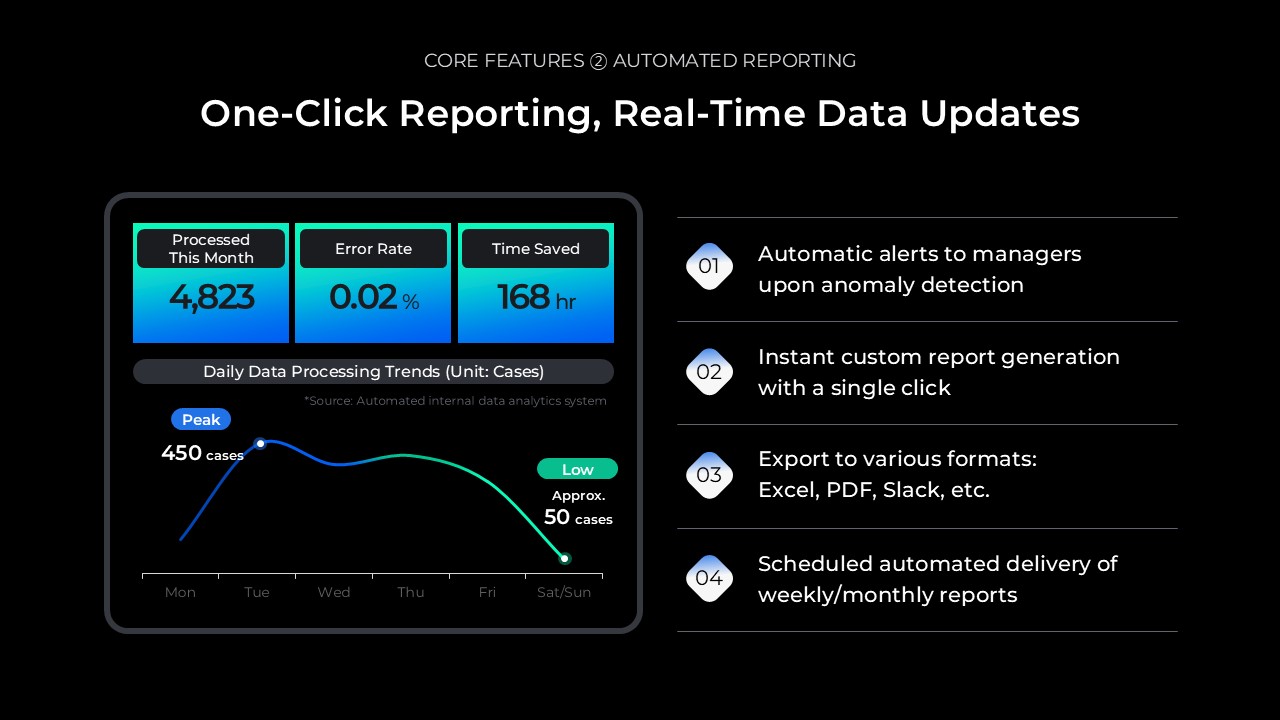 CORE FEATURES ② AUTOMATED REPORTING

One-Click Reporting, Real-Time Data Updates

Processed This Month
4,823

Error Rate
0.02 %

Time Saved
168 hr

Daily Data Processing Trends (Unit: Cases)

*Source: Automated internal data analytics system

Peak
450 cases

Low
Approx.
50 cases

Mon Tue Wed Thu Fri Sat/Sun

01 Automatic alerts to managers upon anomaly detection

02 Instant custom report generation with a single click

03 Export to various formats: Excel, PDF, Slack, etc.

04 Scheduled automated delivery of weekly/monthly reports